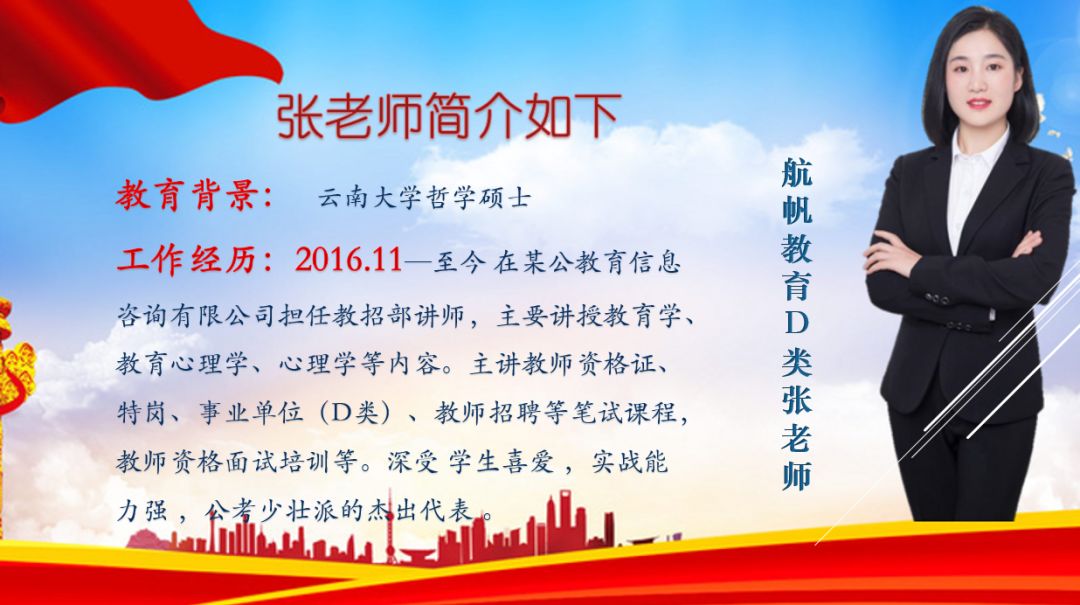 张老师简介如下

教育背景： 云南大学哲学硕士

工作经历：2016.11—至今 在某公教育信息咨询有限公司担任教招部讲师，主要讲授教育学、教育心理学、心理学等内容。主讲教师资格证、特岗、事业单位（D类）、教师招聘等笔试课程，教师资格面试培训等。深受 学生喜爱 ，实战能力强 ，公考少壮派的杰出代表 。

航帆教育D类张老师